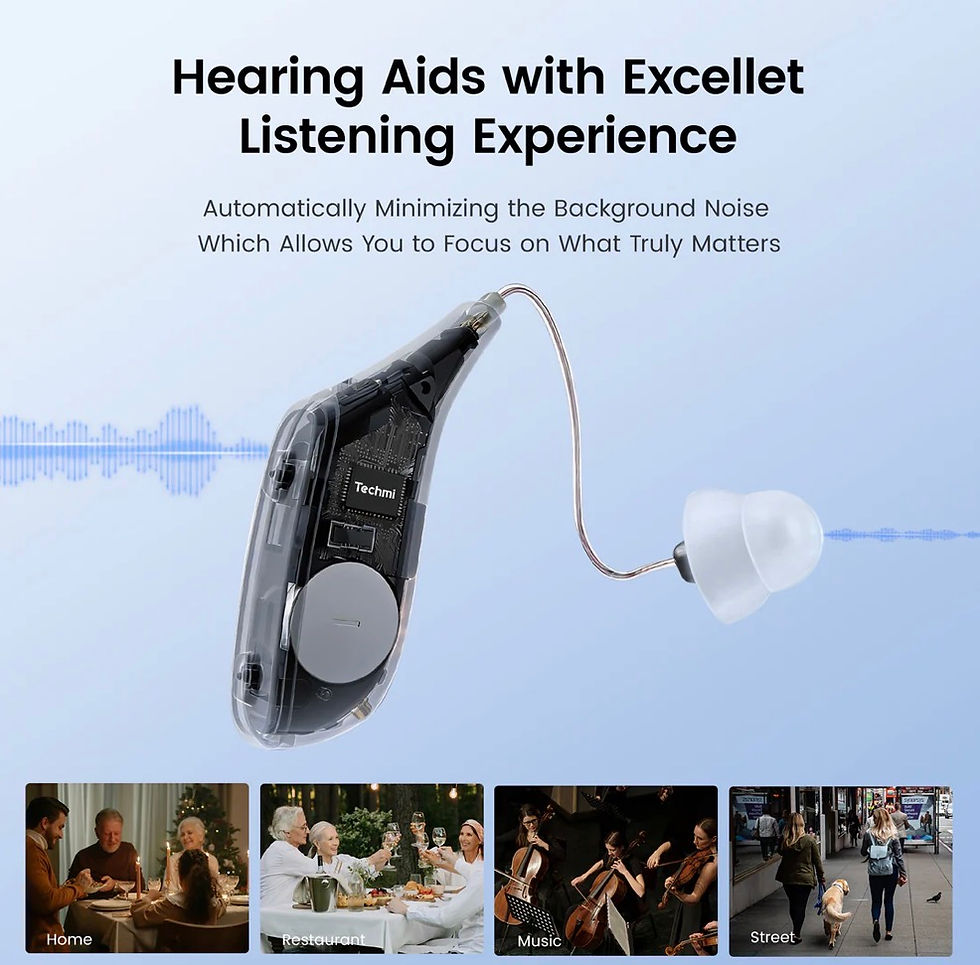 Hearing Aids with Excellet Listening Experience

Automatically Minimizing the Background Noise Which Allows You to Focus on What Truly Matters

Techmi

Home

Restaurant

Music

Street